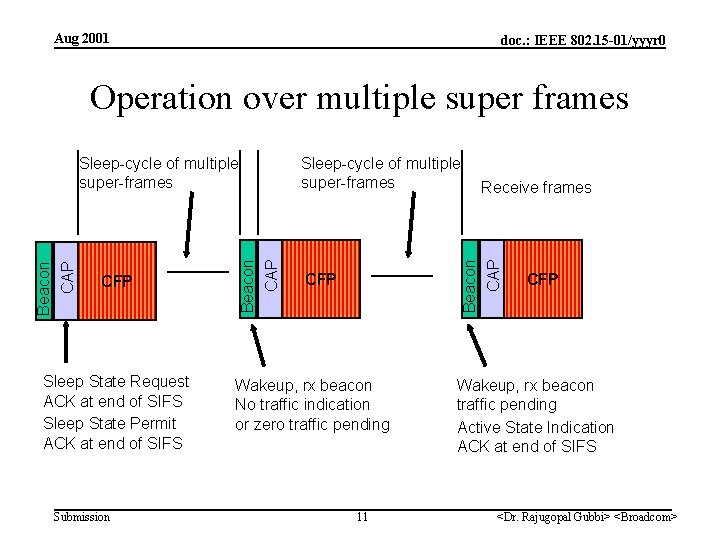 Aug 2001

doc.: IEEE 802.15-01/yyyr0

Operation over multiple super frames

Sleep-cycle of multiple super-frames

Sleep-cycle of multiple super-frames

Receive frames

Beacon CAP CFP

Beacon CAP CFP

Beacon CAP CFP

Sleep State Request
ACK at end of SIFS
Sleep State Permit
ACK at end of SIFS

Wakeup, rx beacon
No traffic indication
or zero traffic pending

Wakeup, rx beacon
traffic pending
Active State Indication
ACK at end of SIFS

Submission

11

<Dr. Rajugopal Gubbi> <Broadcom>